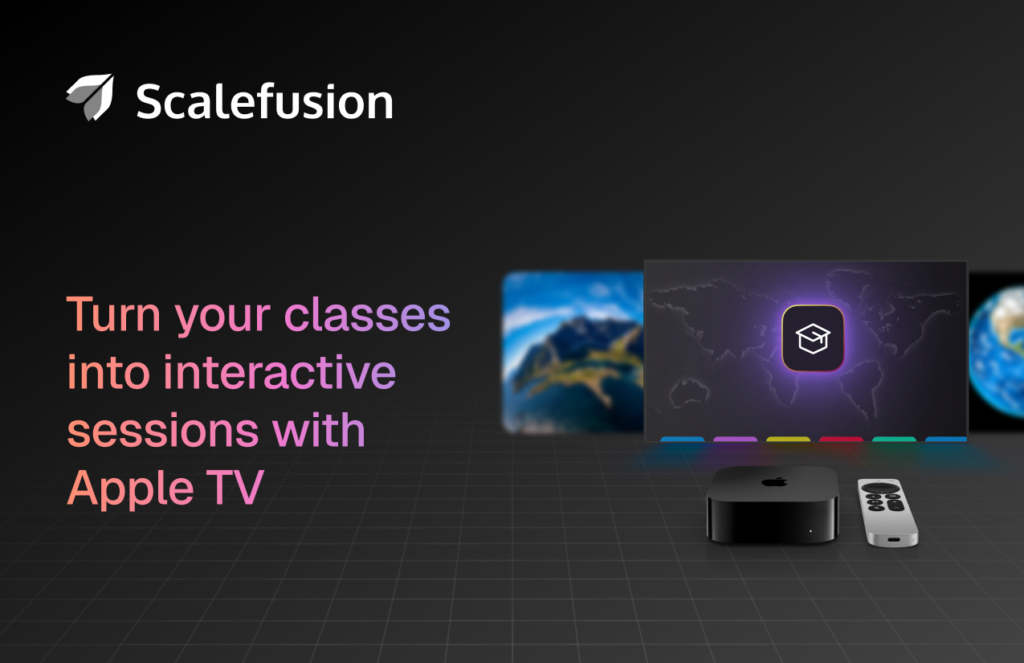 Scalefusion

Turn your classes into interactive sessions with Apple TV